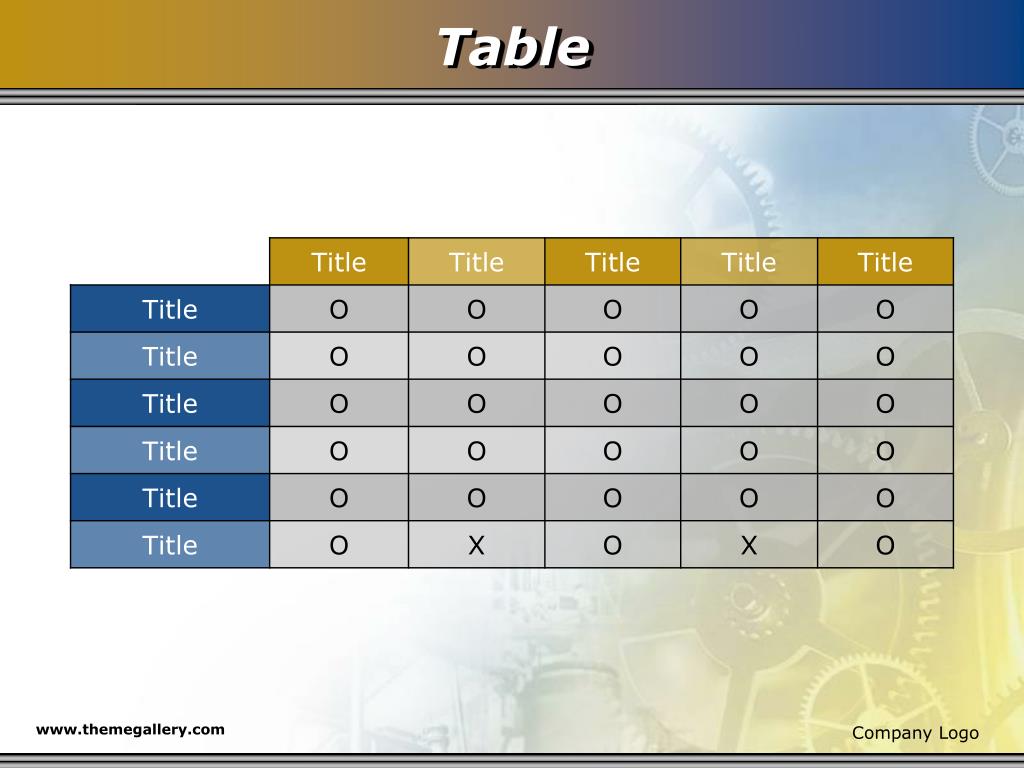 Table

| | Title | Title | Title | Title | Title |
|---|---|---|---|---|---|
| Title | O | O | O | O | O |
| Title | O | O | O | O | O |
| Title | O | O | O | O | O |
| Title | O | O | O | O | O |
| Title | O | O | O | O | O |
| Title | O | X | O | X | O |

www.themegallery.com

Company Logo